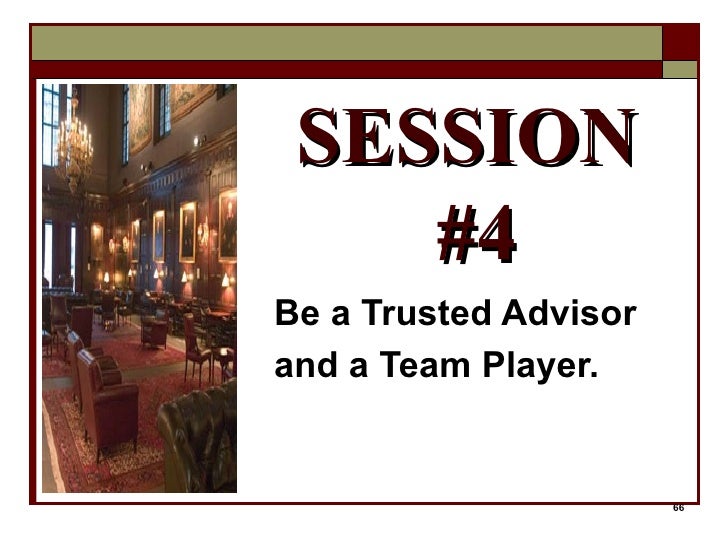 SESSION #4

Be a Trusted Advisor and a Team Player.

66